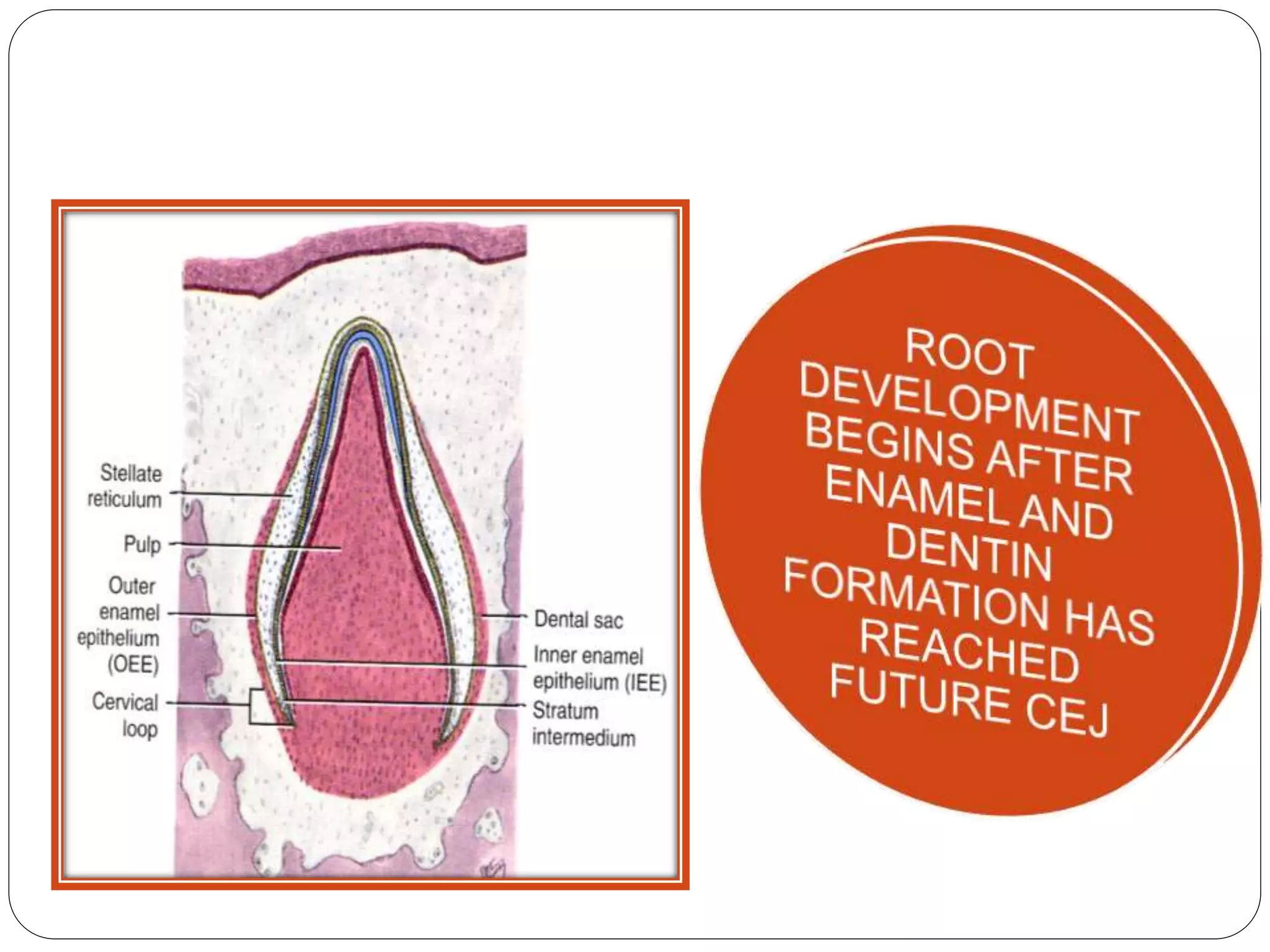 Stellate reticulum

Pulp

Outer enamel epithelium (OEE)

Cervical loop

Dental sac

Inner enamel epithelium (IEE)

Stratum intermedium

ROOT DEVELOPMENT BEGINS AFTER ENAMEL AND DENTIN FORMATION HAS REACHED FUTURE CEJ